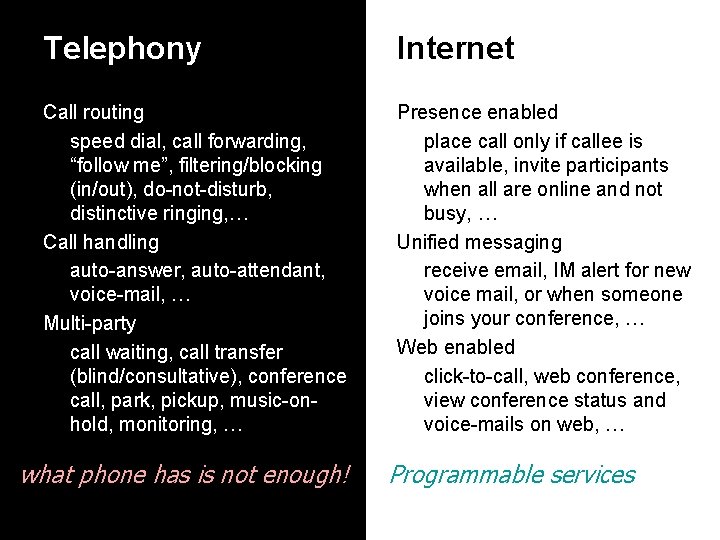 Telephony

Call routing

speed dial, call forwarding, “follow me”, filtering/blocking (in/out), do-not-disturb, distinctive ringing,…

Call handling

auto-answer, auto-attendant, voice-mail, …

Multi-party

call waiting, call transfer (blind/consultative), conference call, park, pickup, music-on-hold, monitoring, …

what phone has is not enough!

Internet

Presence enabled

place call only if callee is available, invite participants when all are online and not busy, …

Unified messaging

receive email, IM alert for new voice mail, or when someone joins your conference, …

Web enabled

click-to-call, web conference, view conference status and voice-mails on web, …

Programmable services